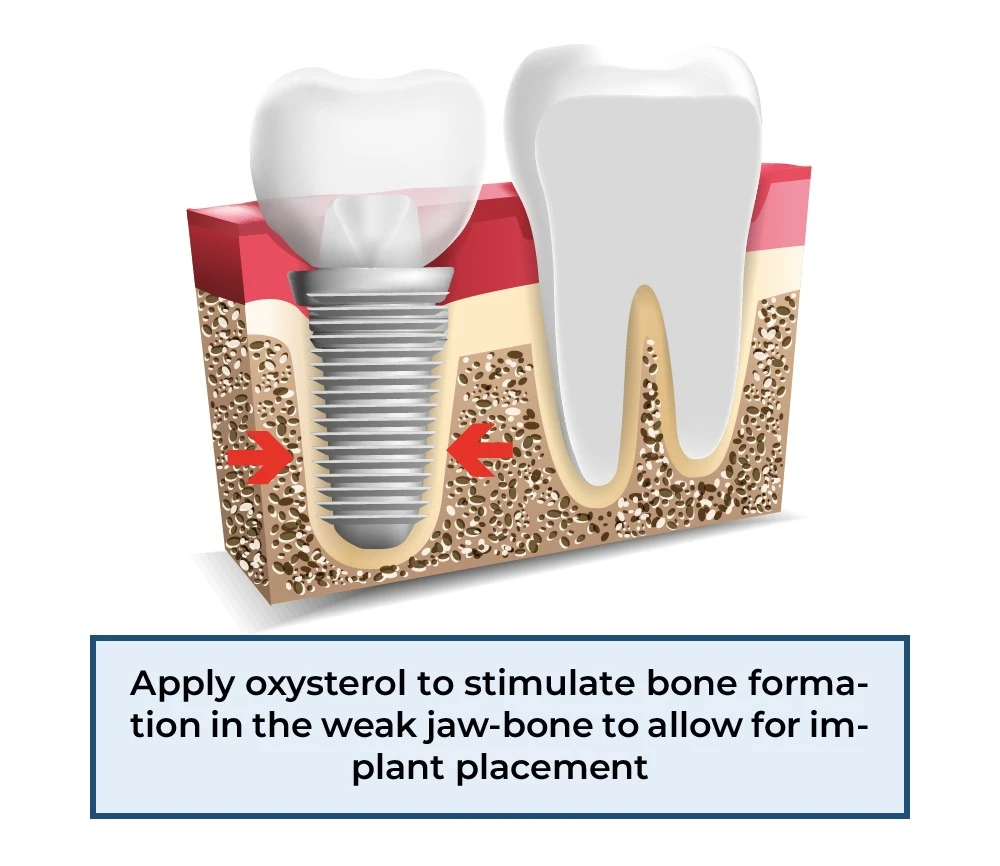 Apply oxysterol to stimulate bone formation in the weak jaw-bone to allow for implant placement